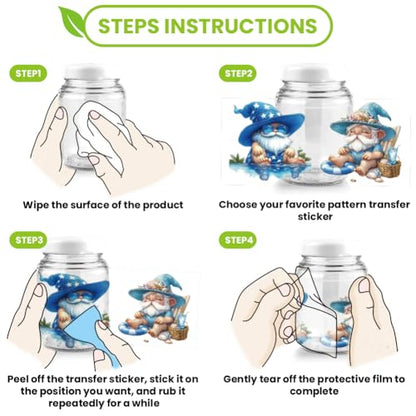 STEPS INSTRUCTIONS

STEP1

Wipe the surface of the product

STEP2

Choose your favorite pattern transfer sticker

STEP3

Peel off the transfer sticker, stick it on the position you want, and rub it repeatedly for a while

STEP4

Gently tear off the protective film to complete